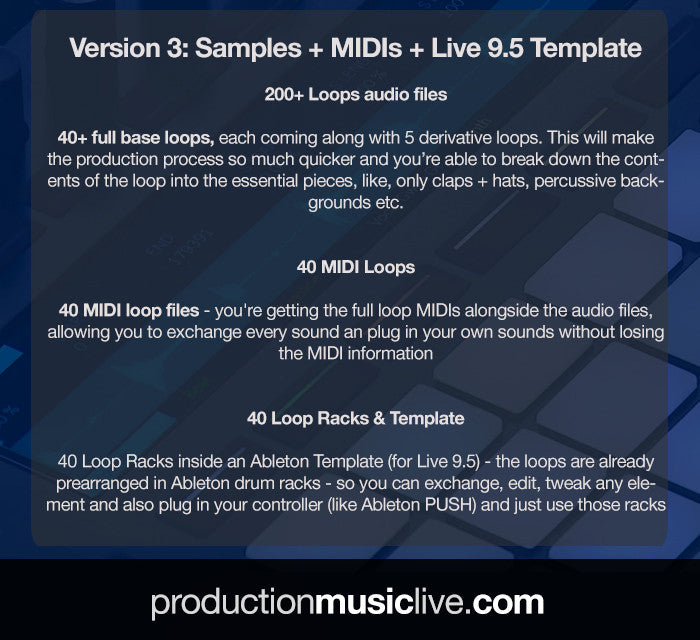 Version 3: Samples + MIDIs + Live 9.5 Template

200+ Loops audio files

40+ full base loops, each coming along with 5 derivative loops. This will make the production process so much quicker and you're able to break down the contents of the loop into the essential pieces, like, only claps + hats, percussive backgrounds etc.

40 MIDI Loops

40 MIDI loop files - you're getting the full loop MIDIs alongside the audio files, allowing you to exchange every sound an plug in your own sounds without losing the MIDI information

40 Loop Racks & Template

40 Loop Racks inside an Ableton Template (for Live 9.5) - the loops are already prearranged in Ableton drum racks - so you can exchange, edit, tweak any element and also plug in your controller (like Ableton PUSH) and just use those racks

productionmusiclive.com